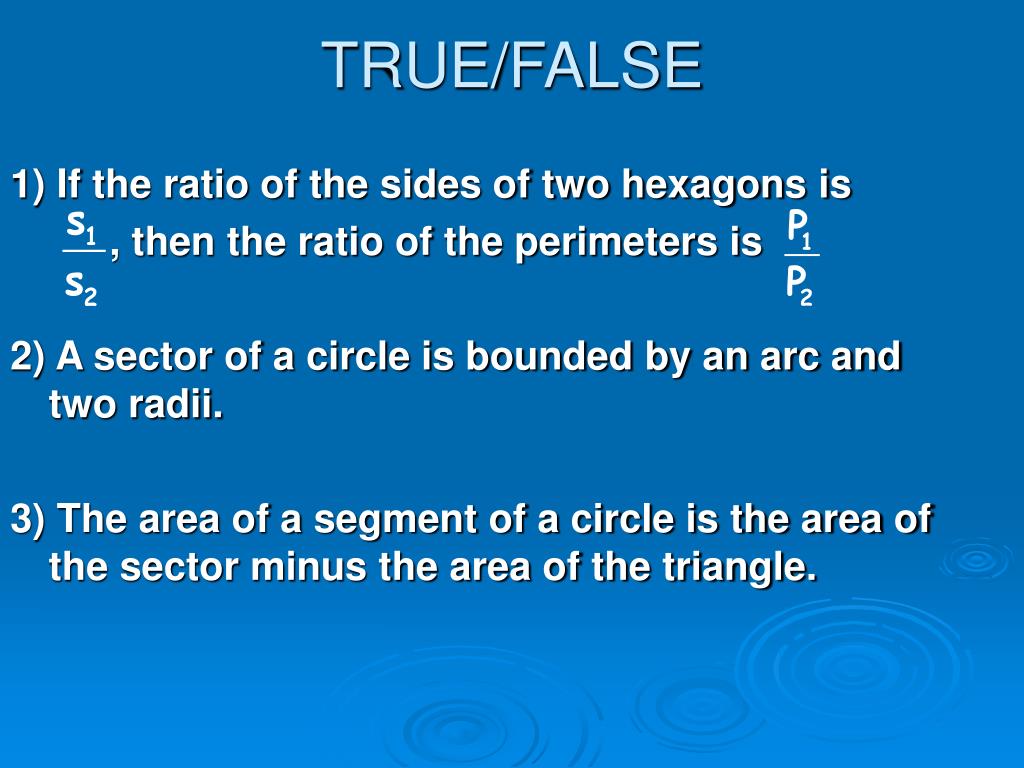 TRUE/FALSE

1) If the ratio of the sides of two hexagons is $\frac{s_1}{s_2}$, then the ratio of the perimeters is $\frac{P_1}{P_2}$

2) A sector of a circle is bounded by an arc and two radii.

3) The area of a segment of a circle is the area of the sector minus the area of the triangle.